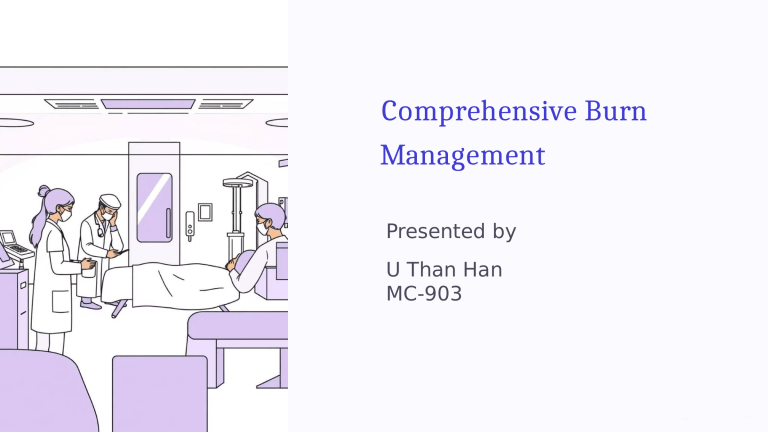 Comprehensive Burn Management

Presented by

U Than Han
MC-903